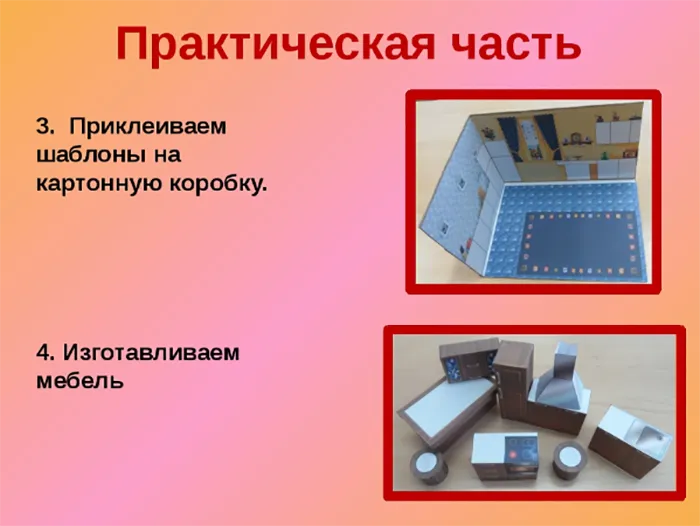 Практическая часть

3. Приклеиваем шаблоны на картонную коробку.

4. Изготавливаем мебель